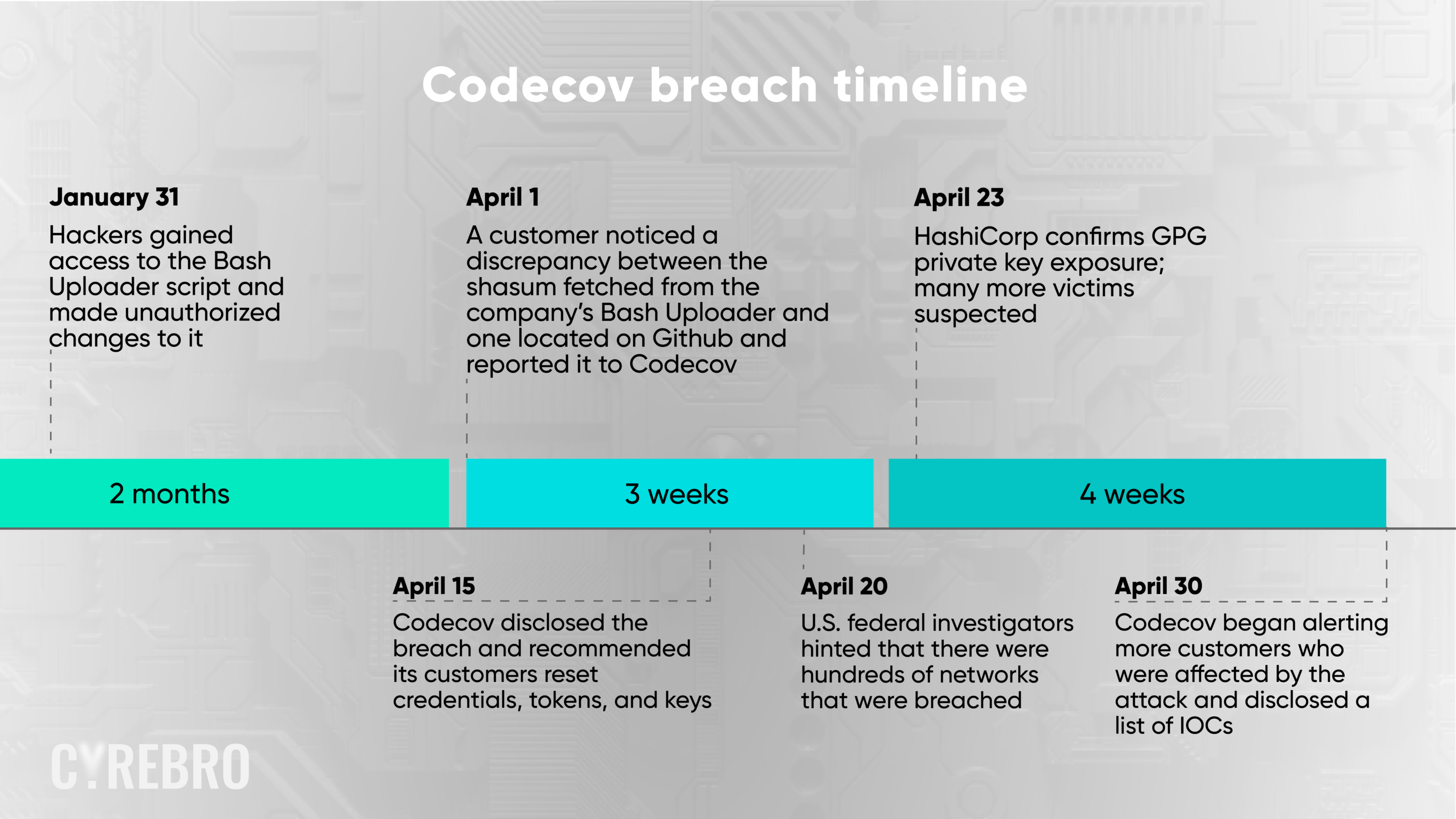 Codecov breach timeline

January 31
Hackers gained access to the Bash Uploader script and made unauthorized changes to it

April 1
A customer noticed a discrepancy between the shasum fetched from the company's Bash Uploader and one located on Github and reported it to Codecov

April 23
HashiCorp confirms GPG private key exposure; many more victims suspected

2 months

3 weeks

4 weeks

April 15
Codecov disclosed the breach and recommended its customers reset credentials, tokens, and keys

April 20
U.S. federal investigators hinted that there were hundreds of networks that were breached

April 30
Codecov began alerting more customers who were affected by the attack and disclosed a list of IOCs

CYREBRO